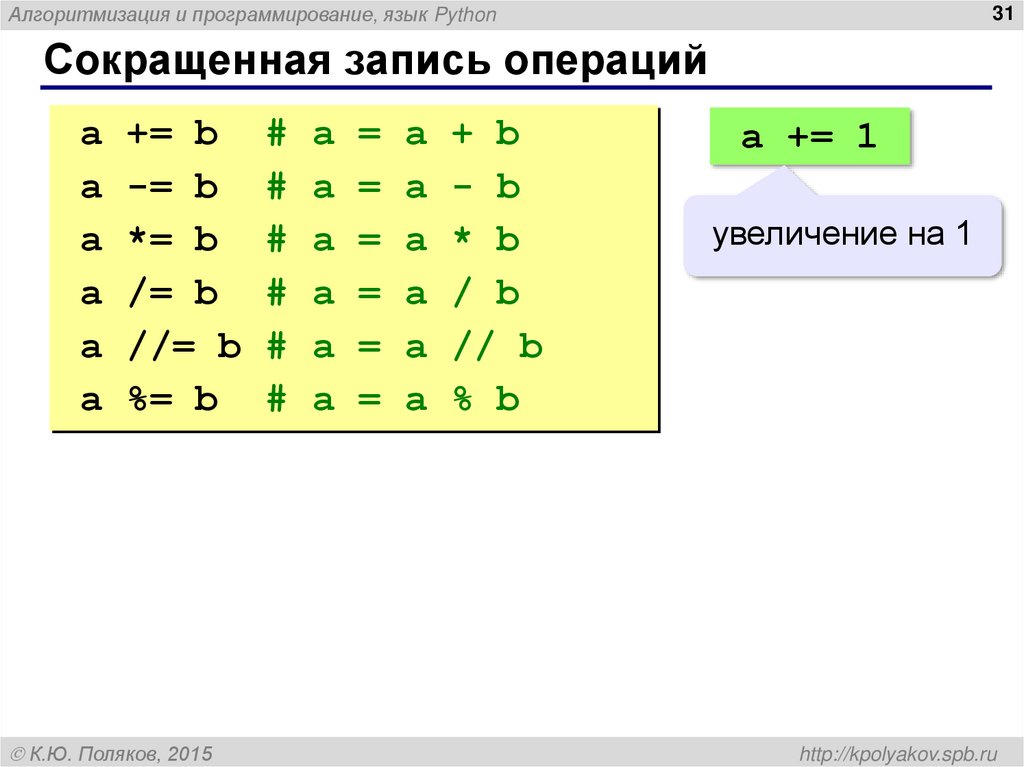 Алгоритмизация и программирование, язык Python

31

Сокращенная запись операций

a += b # a = a + b
a -= b # a = a - b
a *= b # a = a * b
a /= b # a = a / b
a //= b # a = a // b
a %= b # a = a % b

a += 1

увеличение на 1

© К.Ю. Поляков, 2015

http://kpolyakov.spb.ru